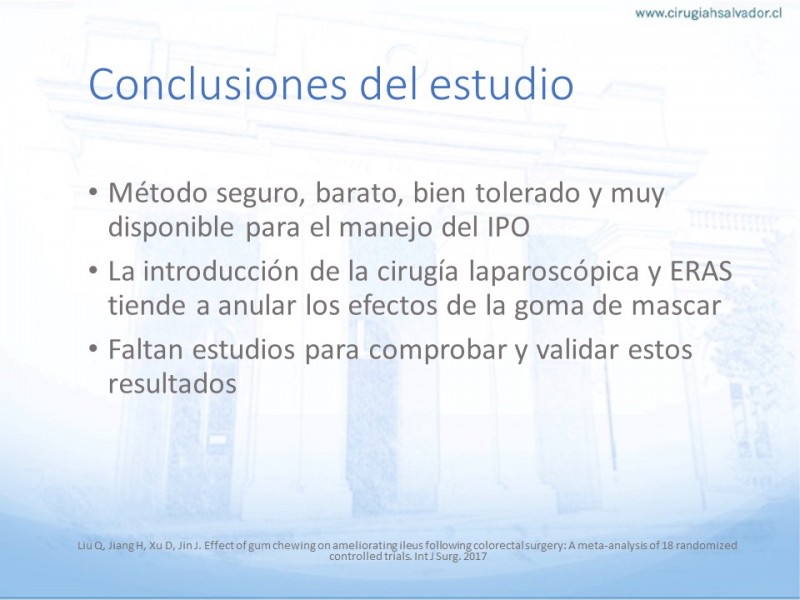 www.cirugiahsalvador.cl

Conclusiones del estudio

• Método seguro, barato, bien tolerado y muy disponible para el manejo del IPO
• La introducción de la cirugía laparoscópica y ERAS tiende a anular los efectos de la goma de mascar
• Faltan estudios para comprobar y validar estos resultados

Liu Q, Jiang H, Xu D, Jin J. Effect of gum chewing on ameliorating ileus following colorectal surgery: A meta-analysis of 18 randomized controlled trials. Int J Surg. 2017